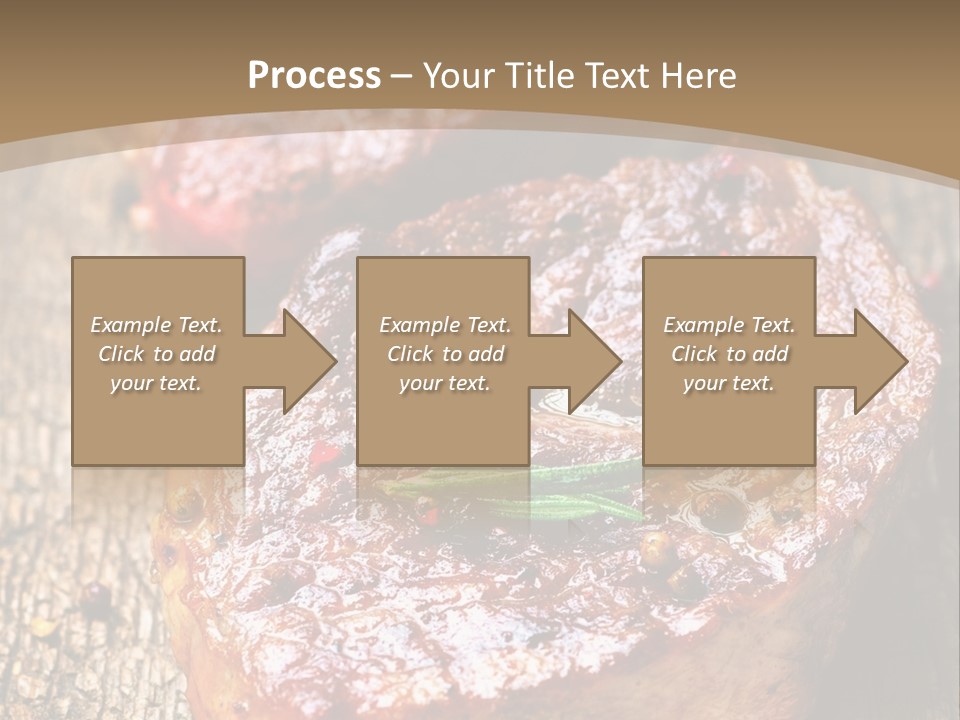 Process – Your Title Text Here

Example Text. Click to add your text.

Example Text. Click to add your text.

Example Text. Click to add your text.